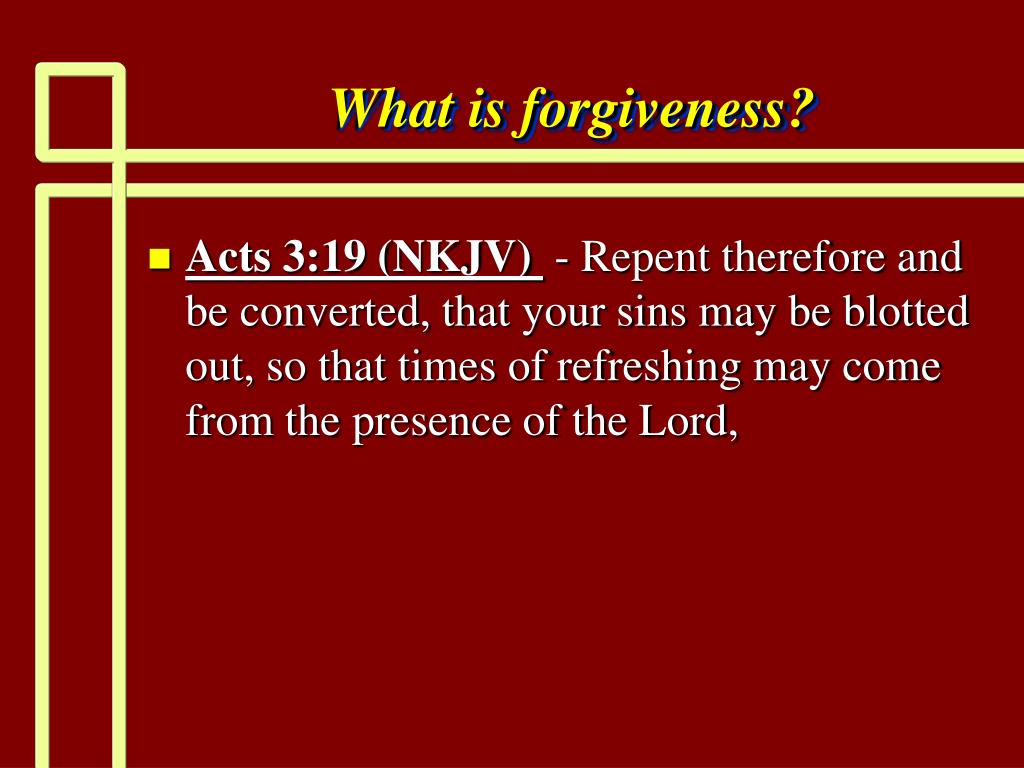 What is forgiveness?

Acts 3:19 (NKJV) - Repent therefore and be converted, that your sins may be blotted out, so that times of refreshing may come from the presence of the Lord,